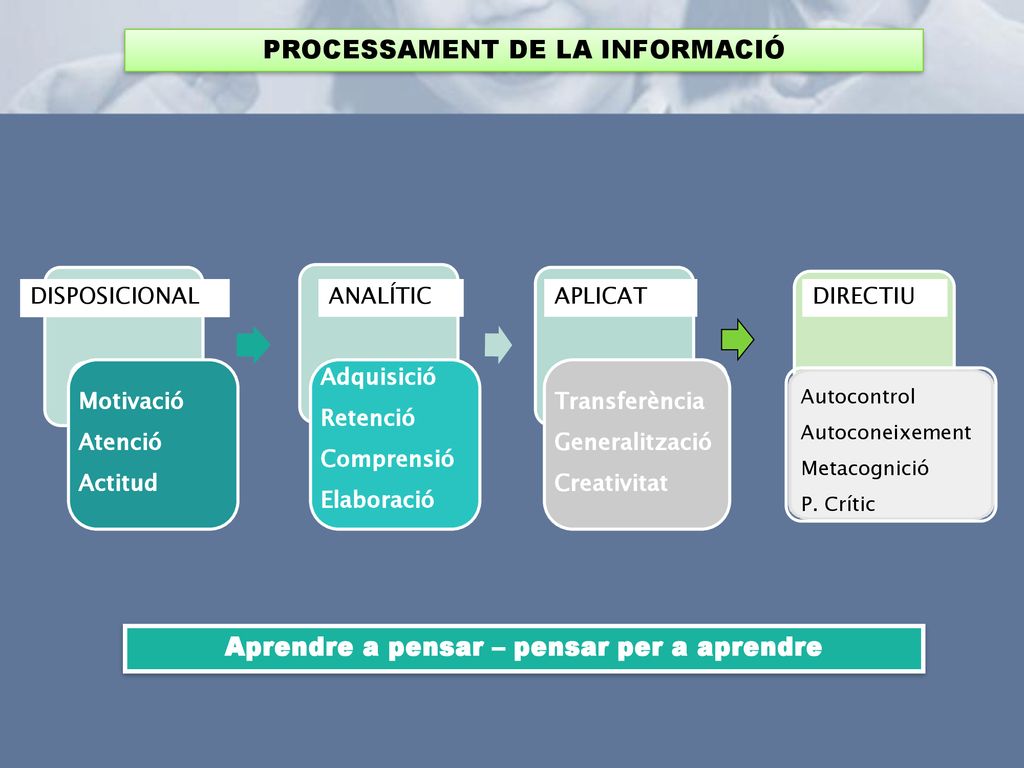 PROCESSAMENT DE LA INFORMACIÓ

DISPOSICIONAL

Motivació
Atenció
Actitud

ANALÍTIC

Adquisició
Retenció
Comprensió
Elaboració

APLICAT

Transferència
Generalització
Creativitat

DIRECTIU

Autocontrol
Autoconeixement
Metacognició
P. Crític

Aprendre a pensar – pensar per a aprendre